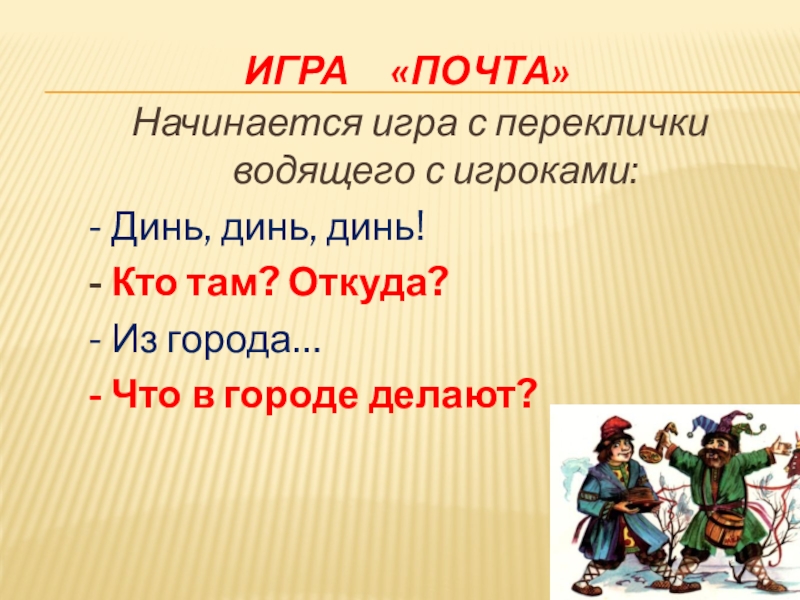 ИГРА «ПОЧТА»

Начинается игра с переклички водящего с игроками:

- Динь, динь, динь!

- Кто там? Откуда?

- Из города...

- Что в городе делают?